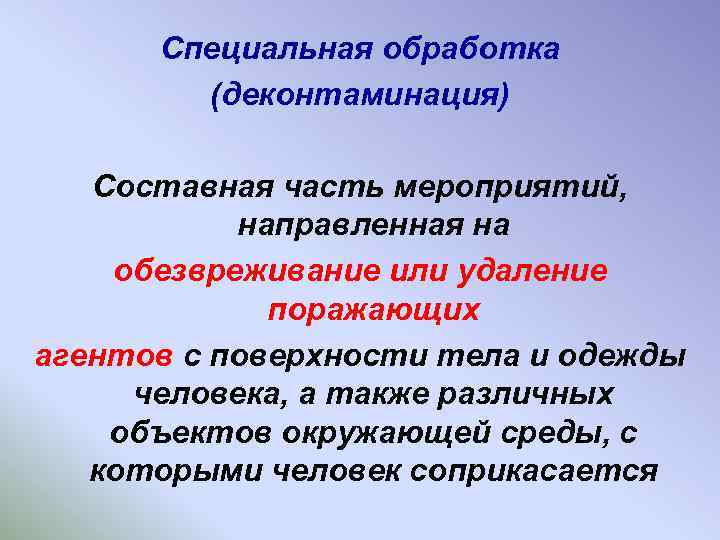 Специальная обработка
(деконтаминация)

Составная часть мероприятий, направленная на обезвреживание или удаление поражающих агентов с поверхности тела и одежды человека, а также различных объектов окружающей среды, с которыми человек соприкасается